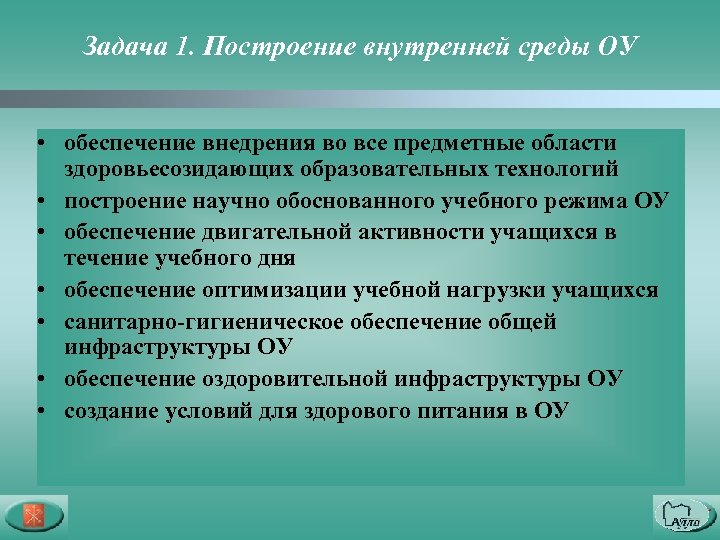 Задача 1. Построение внутренней среды ОУ

• обеспечение внедрения во все предметные области здоровьесозидающих образовательных технологий
• построение научно обоснованного учебного режима ОУ
• обеспечение двигательной активности учащихся в течение учебного дня
• обеспечение оптимизации учебной нагрузки учащихся
• санитарно-гигиеническое обеспечение общей инфраструктуры ОУ
• обеспечение оздоровительной инфраструктуры ОУ
• создание условий для здорового питания в ОУ

АППО